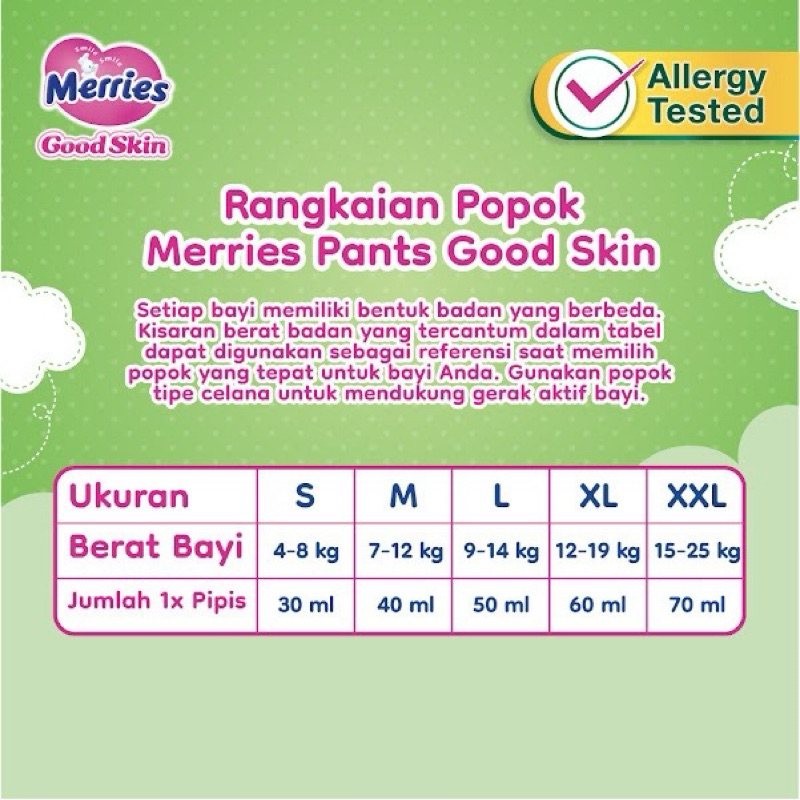 Smile Smile
Merries
Good Skin

Allergy Tested

Rangkaian Popok Merries Pants Good Skin

Setiap bayi memiliki bentuk badan yang berbeda. Kisaran berat badan yang tercantum dalam tabel dapat digunakan sebagai referensi saat memilih popok yang tepat untuk bayi Anda. Gunakan popok tipe celana untuk mendukung gerak aktif bayi.

| Ukuran | S | M | L | XL | XXL |
|---|---|---|---|---|---|
| Berat Bayi | 4-8 kg | 7-12 kg | 9-14 kg | 12-19 kg | 15-25 kg |
| Jumlah 1x Pipis | 30 ml | 40 ml | 50 ml | 60 ml | 70 ml |